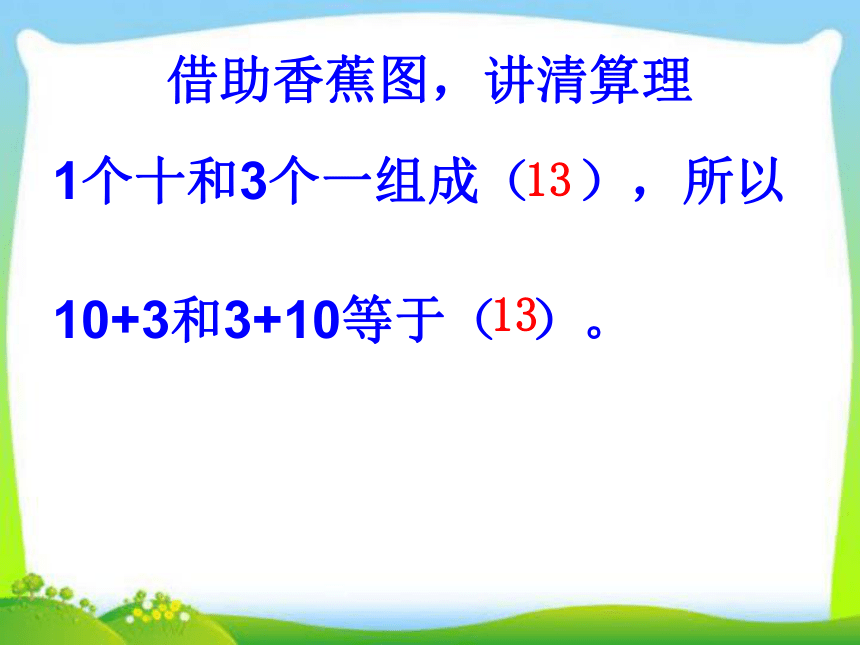 借助香蕉图，讲清算理

1个十和3个一组成（13），所以

10+3和3+10等于（13）。